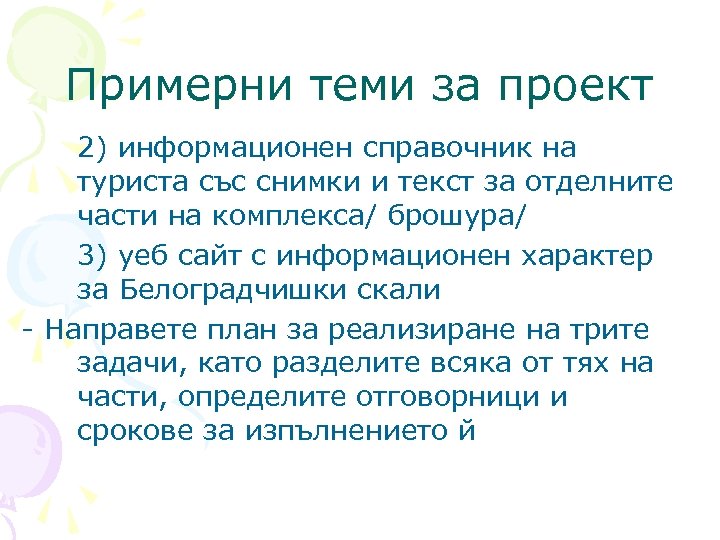 Примерни теми за проект

2) информационен справочник на туриста със снимки и текст за отделните части на комплекса/ брошура/

3) уеб сайт с информационен характер за Белоградчишки скали

- Направете план за реализиране на трите задачи, като разделите всяка от тях на части, определите отговорници и срокове за изпълнението й